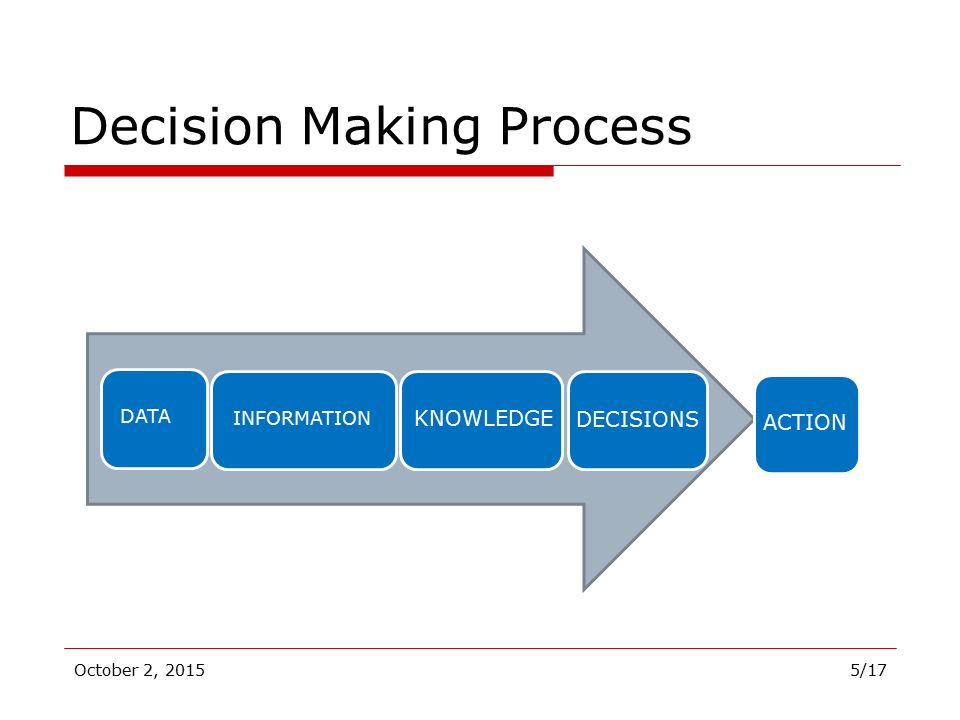 Decision Making Process

DATA

INFORMATION

KNOWLEDGE

DECISIONS

ACTION

October 2, 2015

5/17